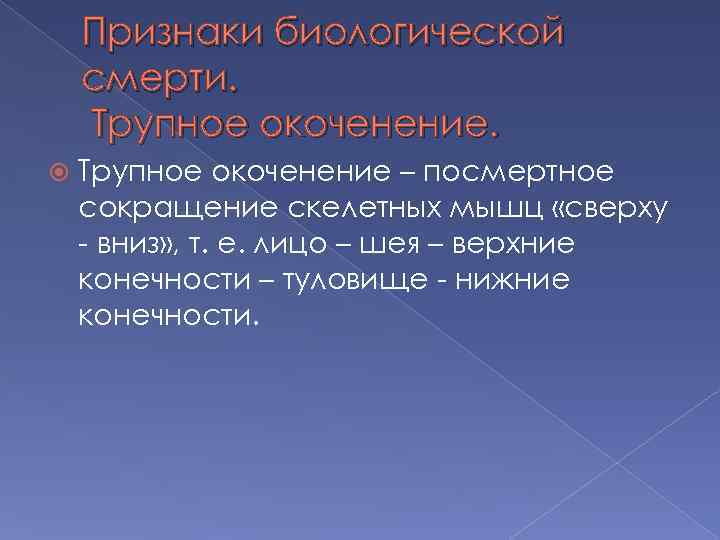 Признаки биологической смерти.
Трупное окоченение.

Трупное окоченение – посмертное сокращение скелетных мышц «сверху - вниз», т. е. лицо – шея – верхние конечности – туловище - нижние конечности.